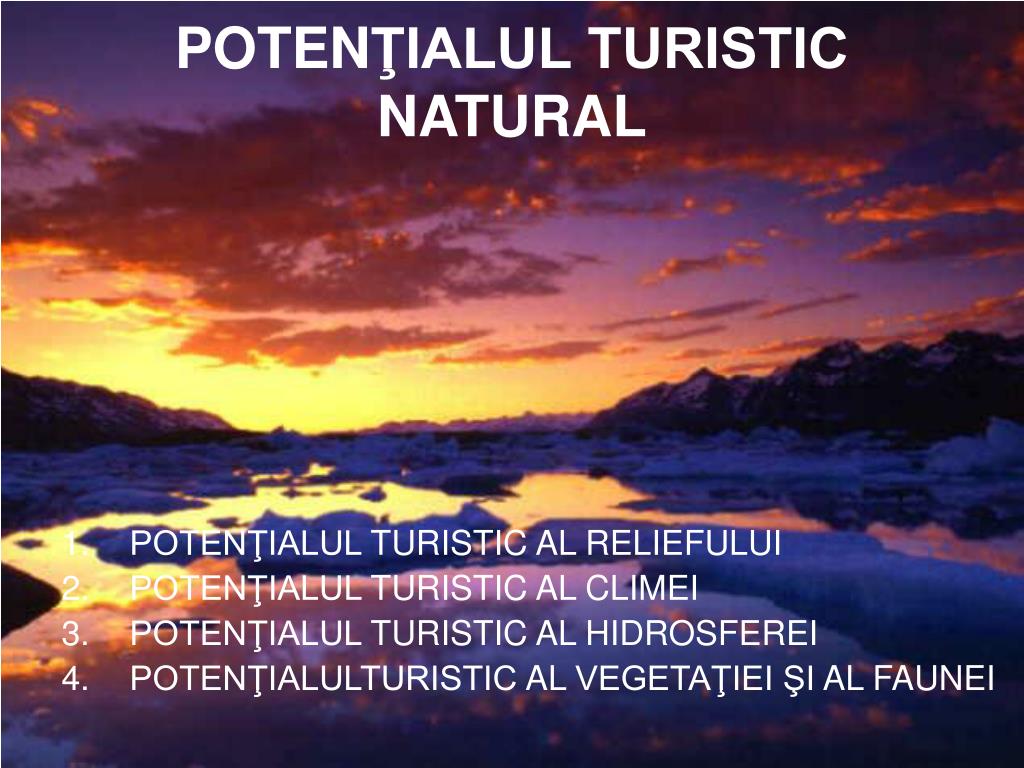 POTENŢIALUL TURISTIC NATURAL

1. POTENŢIALUL TURISTIC AL RELIEFULUI
2. POTENŢIALUL TURISTIC AL CLIMEI
3. POTENŢIALUL TURISTIC AL HIDROSFEREI
4. POTENŢIALULTURISTIC AL VEGETAŢIEI ŞI AL FAUNEI